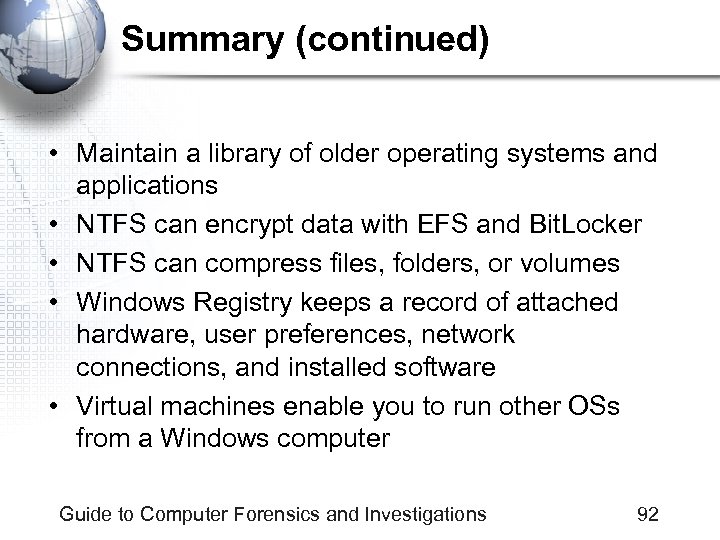 Summary (continued)

• Maintain a library of older operating systems and applications
• NTFS can encrypt data with EFS and BitLocker
• NTFS can compress files, folders, or volumes
• Windows Registry keeps a record of attached hardware, user preferences, network connections, and installed software
• Virtual machines enable you to run other OSs from a Windows computer

Guide to Computer Forensics and Investigations 92